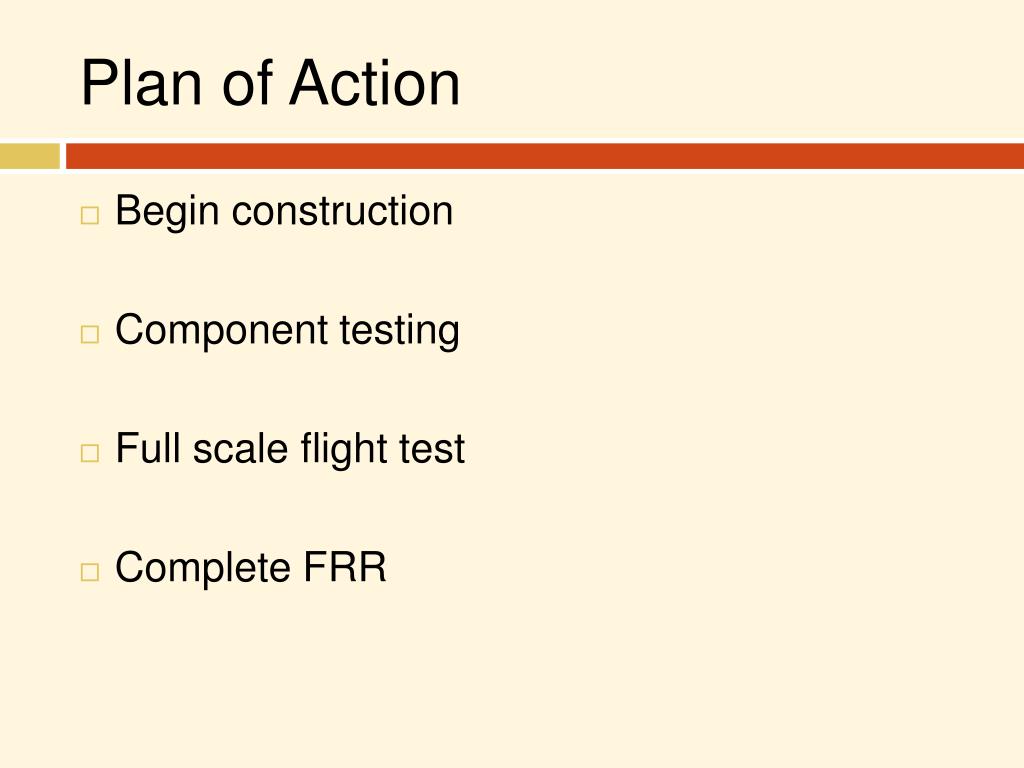 Plan of Action

Begin construction

Component testing

Full scale flight test

Complete FRR